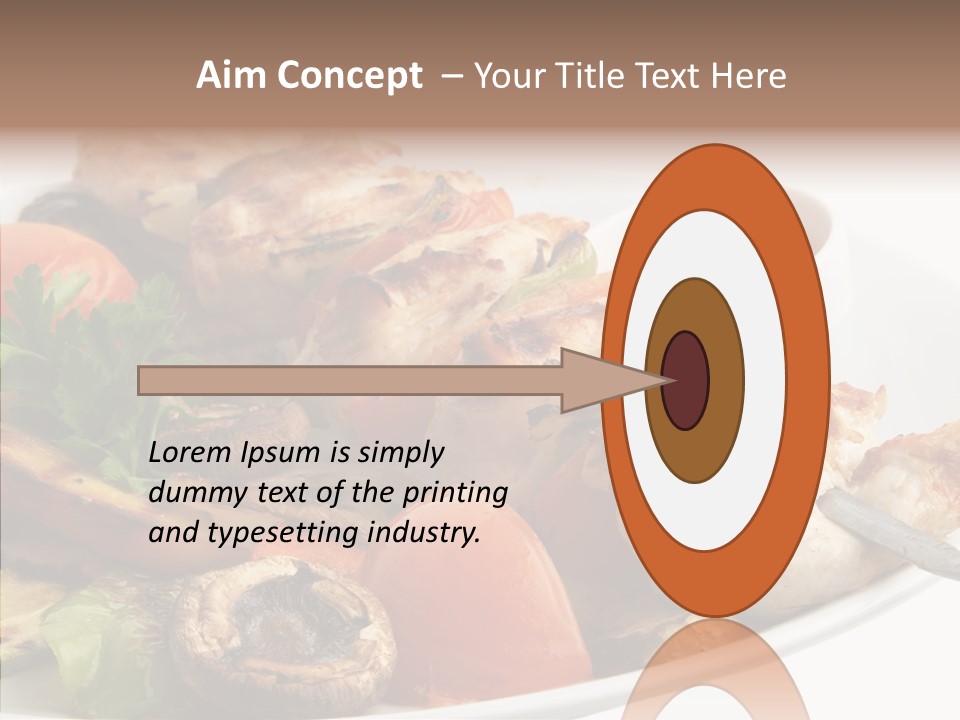 Aim Concept – Your Title Text Here

Lorem Ipsum is simply dummy text of the printing and typesetting industry.